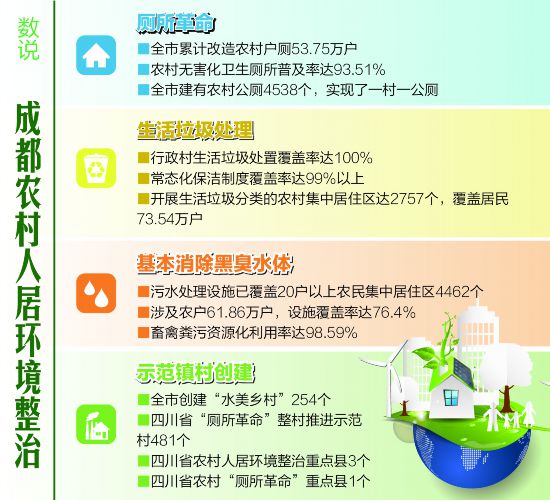 数说

成都农村人居环境整治

厕所革命

■全市累计改造农村户厕53.75万户
■农村无害化卫生厕所普及率达93.51%
■全市建有农村公厕4538个，实现了一村一公厕

生活垃圾处理

■行政村生活垃圾处置覆盖率达100%
■常态化保洁制度覆盖率达99%以上
■开展生活垃圾分类的农村集中居住区达2757个，覆盖居民73.54万户

基本消除黑臭水体

■污水处理设施已覆盖20户以上农民集中居住区4462个
■涉及农户61.86万户，设施覆盖率达76.4%
■畜禽粪污资源化利用率达98.59%

示范镇村创建

■全市创建“水美乡村”254个
■四川省“厕所革命”整村推进示范村481个
■四川省农村人居环境整治重点县3个
■四川省农村“厕所革命”重点县1个